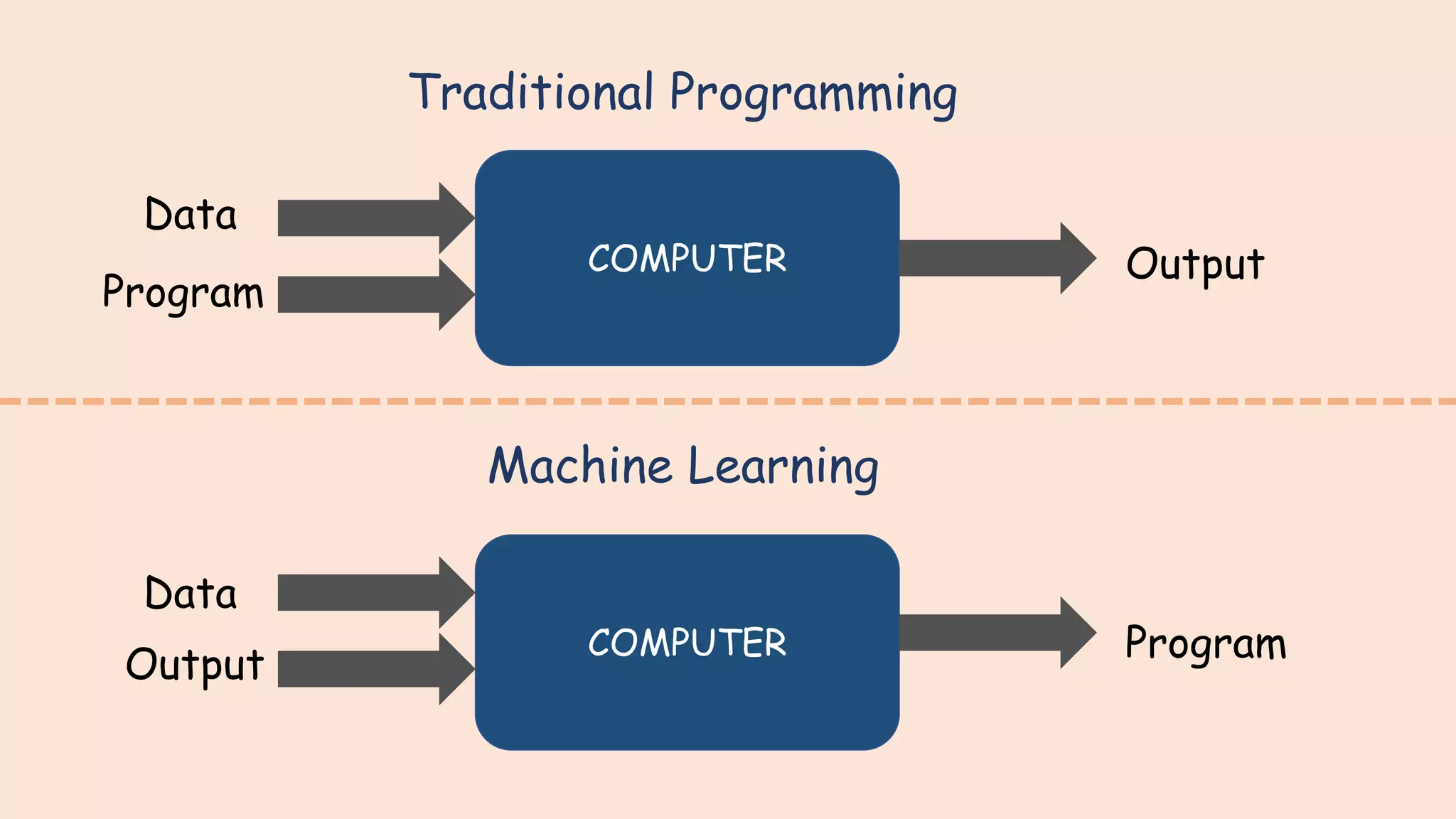 Traditional Programming

Data
Program
COMPUTER
Output

Machine Learning

Data
Output
COMPUTER
Program